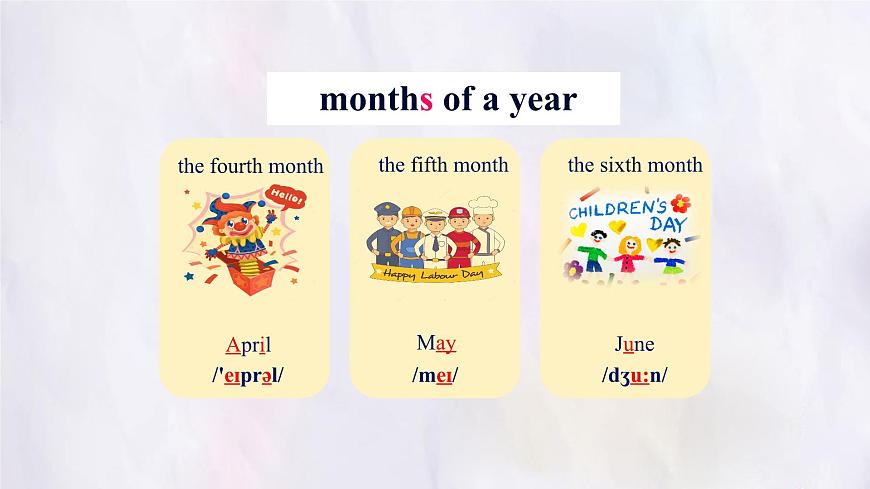 months of a year

the fourth month

Hello!

April
/'eɪprəl/

the fifth month

Happy Labour Day

May
/meɪ/

the sixth month

CHILDREN'S DAY

June
/dʒu:n/